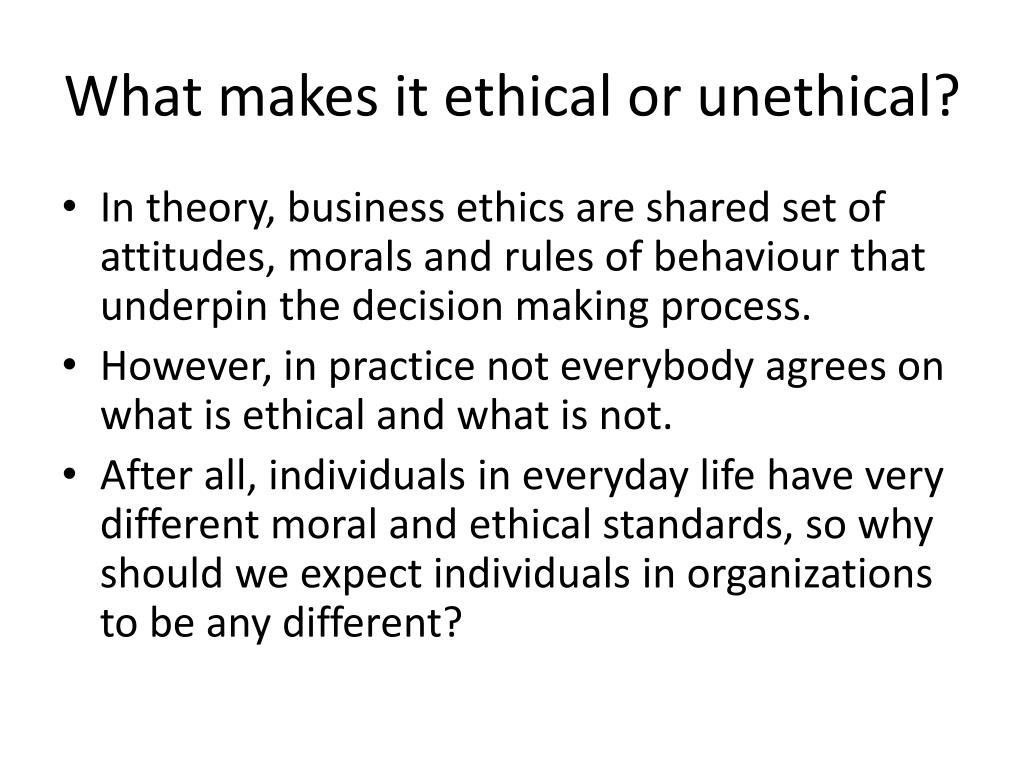 What makes it ethical or unethical?

• In theory, business ethics are shared set of attitudes, morals and rules of behaviour that underpin the decision making process.
• However, in practice not everybody agrees on what is ethical and what is not.
• After all, individuals in everyday life have very different moral and ethical standards, so why should we expect individuals in organizations to be any different?